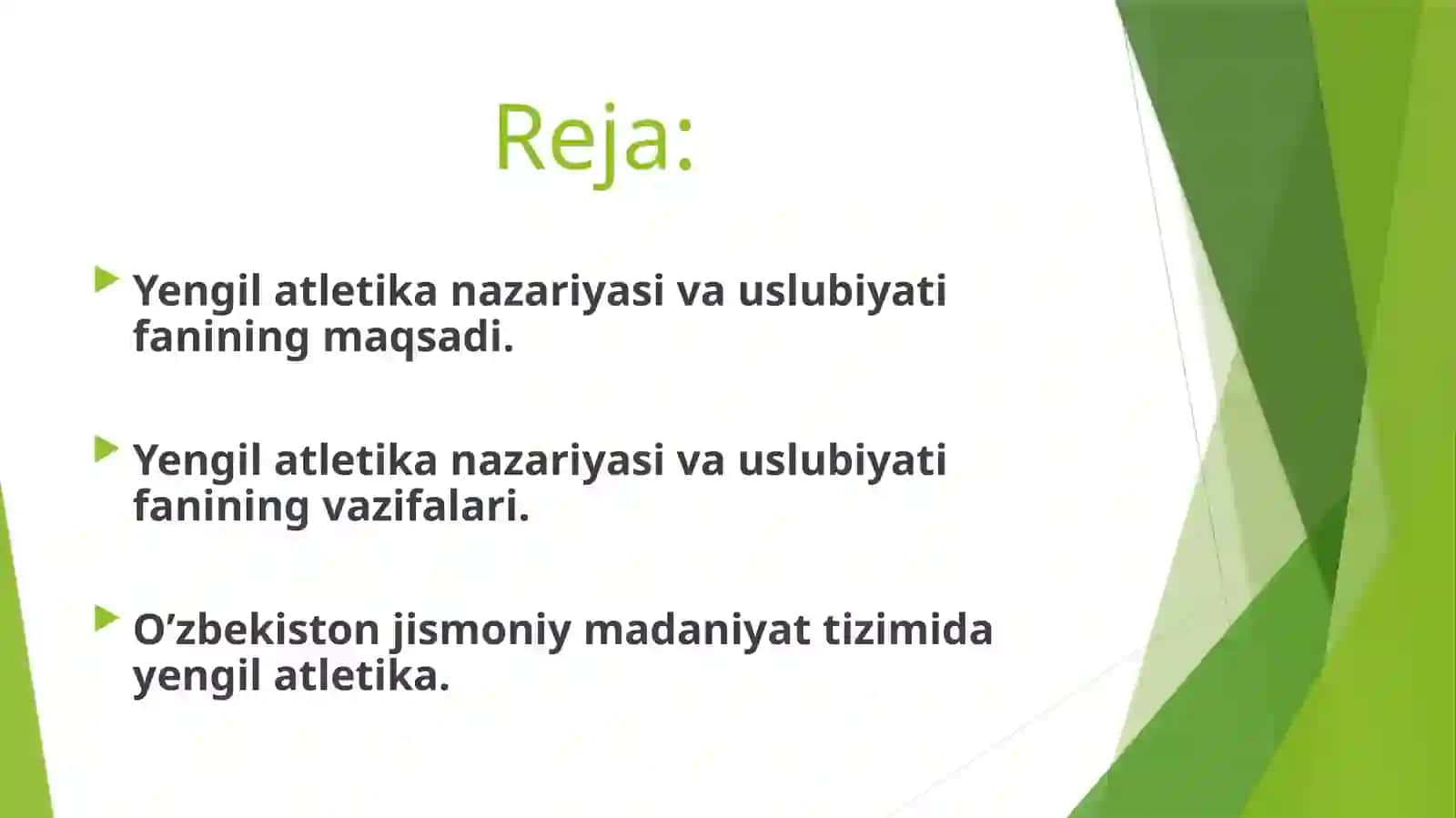 Reja:

Yengil atletika nazariyasi va uslubiyati fanining maqsadi.

Yengil atletika nazariyasi va uslubiyati fanining vazifalari.

O’zbekiston jismoniy madaniyat tizimida yengil atletika.